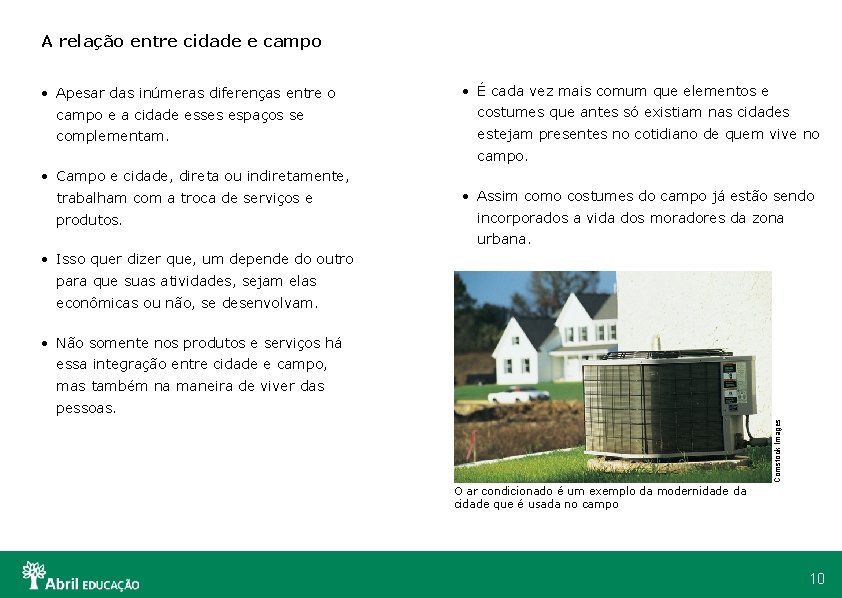 A relação entre cidade e campo

• Apesar das inúmeras diferenças entre o campo e a cidade esses espaços se complementam.

• Campo e cidade, direta ou indiretamente, trabalham com a troca de serviços e produtos.

• Isso quer dizer que, um depende do outro para que suas atividades, sejam elas econômicas ou não, se desenvolvam.

• Não somente nos produtos e serviços há essa integração entre cidade e campo, mas também na maneira de viver das pessoas.

• É cada vez mais comum que elementos e costumes que antes só existiam nas cidades estejam presentes no cotidiano de quem vive no campo.

• Assim como costumes do campo já estão sendo incorporados a vida dos moradores da zona urbana.

Comstock Images

O ar condicionado é um exemplo da modernidade da cidade que é usada no campo

Abril EDUCAÇÃO

10